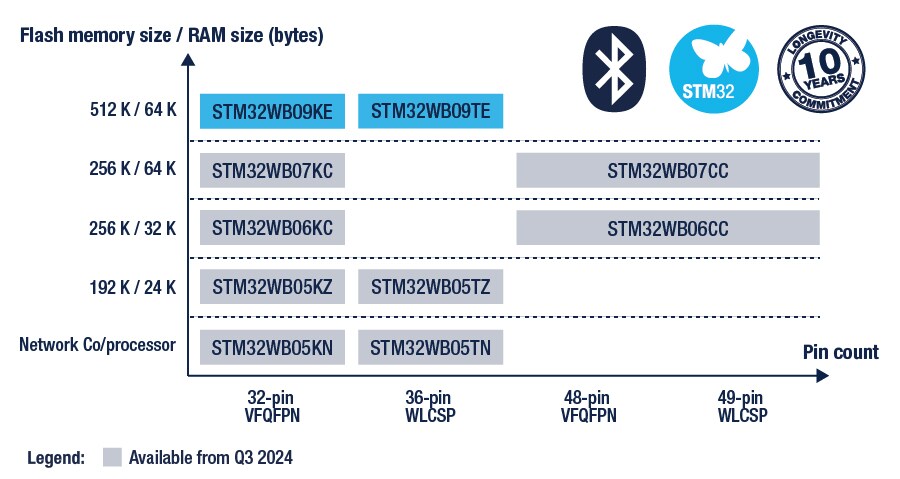 Flash memory size / RAM size (bytes)

STM32

LONGEVITY 10 YEARS COMMITMENT

512 K / 64 K
STM32WB09KE
STM32WB09TE

256 K / 64 K
STM32WB07KC
STM32WB07CC

256 K / 32 K
STM32WB06KC
STM32WB06CC

192 K / 24 K
STM32WB05KZ
STM32WB05TZ

Network Co/processor
STM32WB05KN
STM32WB05TN

Pin count

32-pin VFQFPN
36-pin WLCSP
48-pin VFQFPN
49-pin WLCSP

Legend: Available from Q3 2024